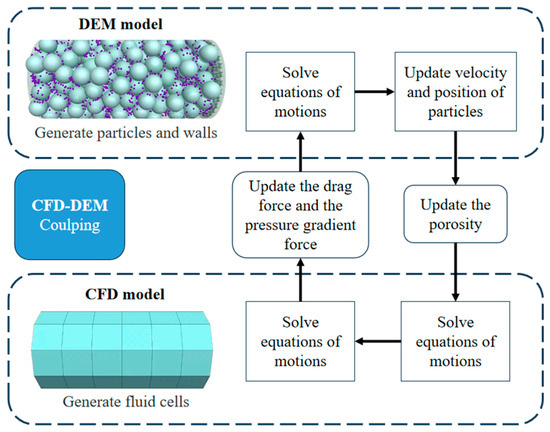 DEM model

Generate particles and walls

Solve equations of motions

Update velocity and position of particles

CFD-DEM Coulping

Update the drag force and the pressure gradient force

Update the porosity

CFD model

Generate fluid cells

Solve equations of motions

Solve equations of motions